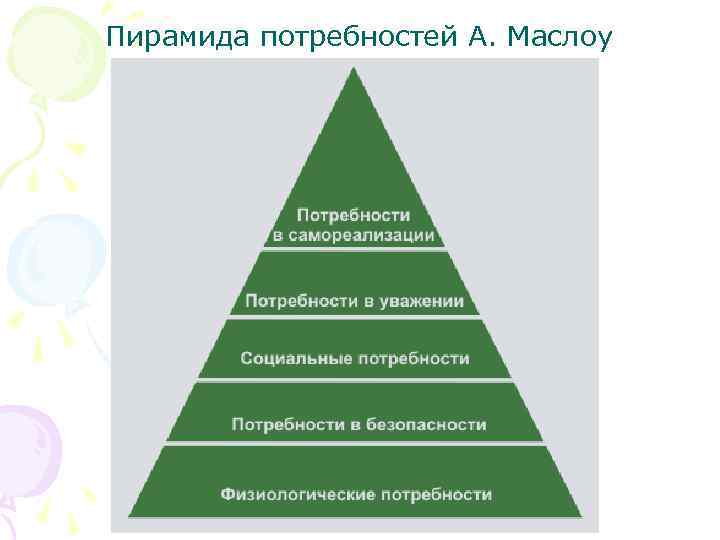 Пирамида потребностей А. Маслоу

Потребности в самореализации

Потребности в уважении

Социальные потребности

Потребности в безопасности

Физиологические потребности